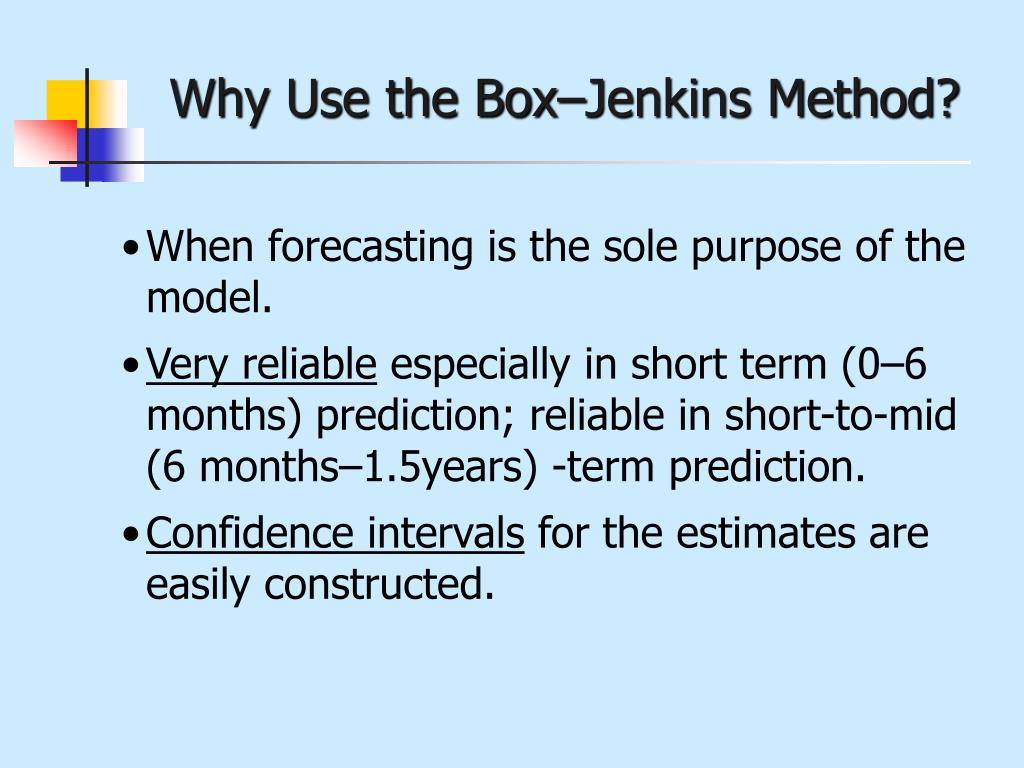 Why Use the Box–Jenkins Method?

• When forecasting is the sole purpose of the model.

• Very reliable especially in short term (0–6 months) prediction; reliable in short-to-mid (6 months–1.5years) -term prediction.

• Confidence intervals for the estimates are easily constructed.